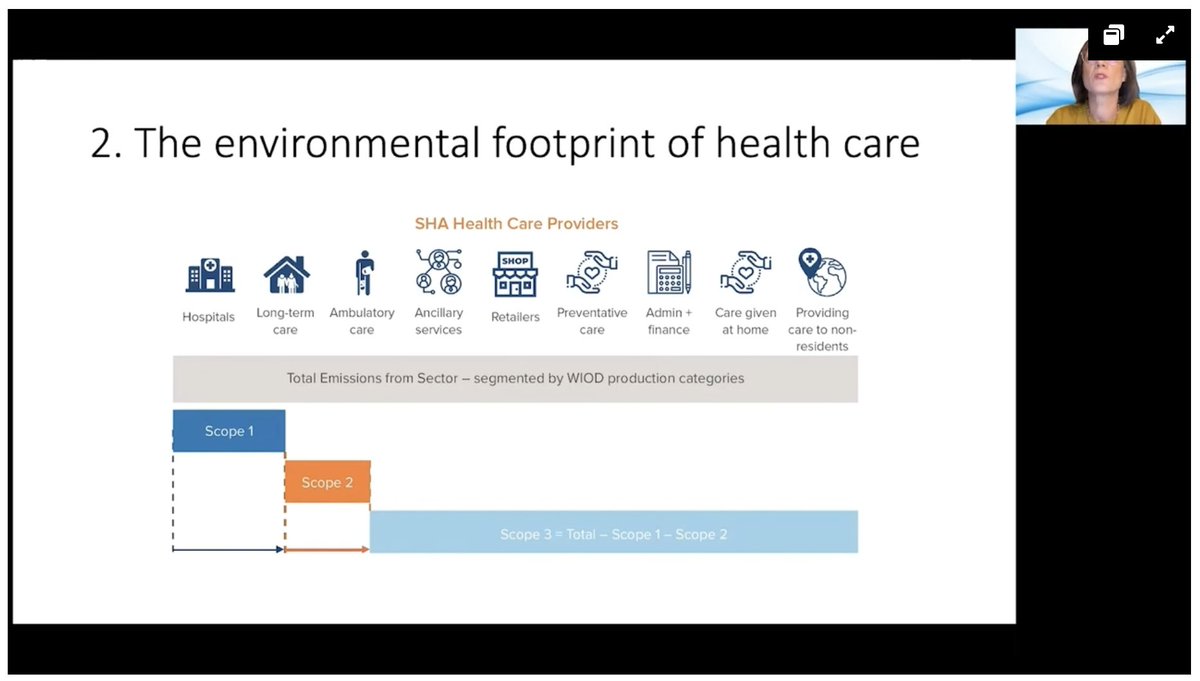 2. The environmental footprint of health care

SHA Health Care Providers

SHOP

Hospitals

Long-term care

Ambulatory care

Ancillary services

Retailers

Preventative care

Admin + finance

Care given at home

Providing care to non-residents

Total Emissions from Sector – segmented by WIOD production categories

Scope 1

Scope 2

Scope 3 = Total – Scope 1 – Scope 2